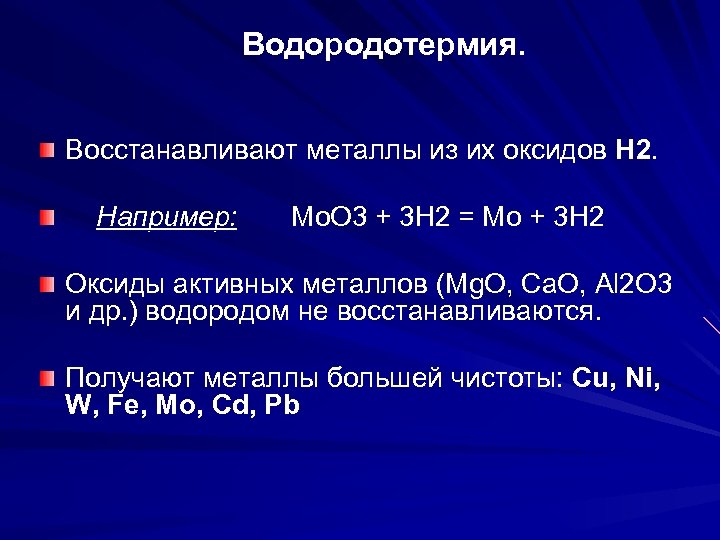 Водородотермия.

Восстанавливают металлы из их оксидов H2.

Например: MoO3 + 3H2 = Mo + 3H2

Оксиды активных металлов (MgO, CaO, Al2O3 и др.) водородом не восстанавливаются.

Получают металлы большей чистоты: Cu, Ni, W, Fe, Mo, Cd, Pb